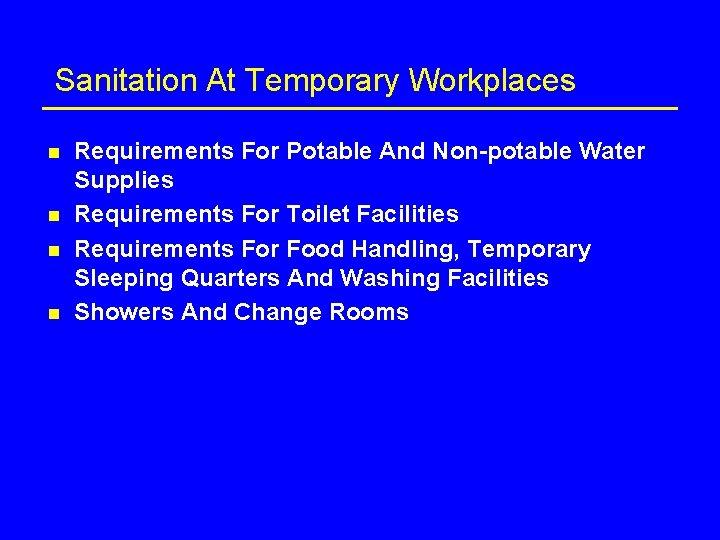 Sanitation At Temporary Workplaces

- Requirements For Potable And Non-potable Water Supplies
- Requirements For Toilet Facilities
- Requirements For Food Handling, Temporary Sleeping Quarters And Washing Facilities
- Showers And Change Rooms